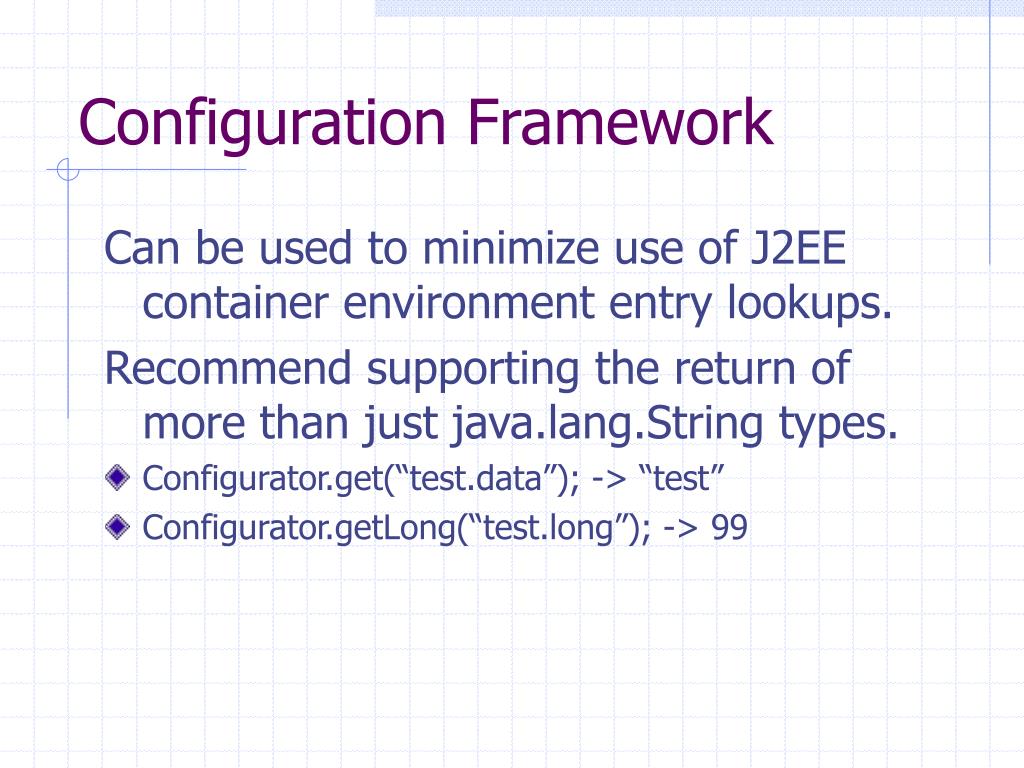 Configuration Framework

Can be used to minimize use of J2EE container environment entry lookups.

Recommend supporting the return of more than just java.lang.String types.

Configurator.get(“test.data”); -> “test”

Configurator.getLong(“test.long”); -> 99